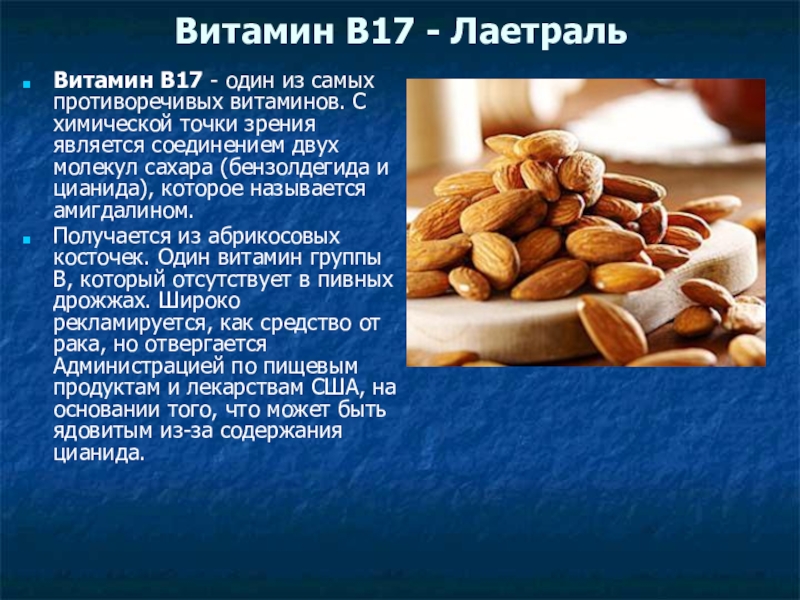 Витамин В17 - Лаетраль

Витамин В17 - один из самых противоречивых витаминов. С химической точки зрения является соединением двух молекул сахара (бензолдегида и цианида), которое называется амигдалином.

Получается из абрикосовых косточек. Один витамин группы В, который отсутствует в пивных дрожжах. Широко рекламируется, как средство от рака, но отвергается Администрацией по пищевым продуктам и лекарствам США, на основании того, что может быть ядовитым из-за содержания цианида.